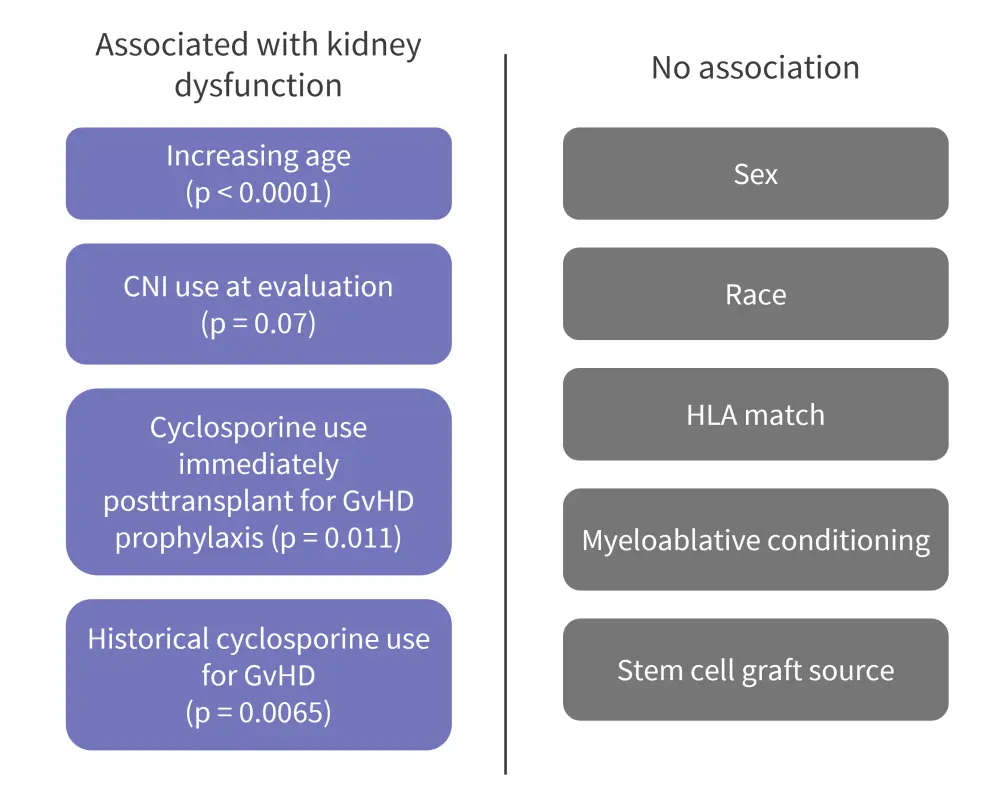 Associated with kidney dysfunction

Increasing age (p < 0.0001)

CNI use at evaluation (p = 0.07)

Cyclosporine use immediately posttransplant for GvHD prophylaxis (p = 0.011)

Historical cyclosporine use for GvHD (p = 0.0065)

No association

Sex

Race

HLA match

Myeloablative conditioning

Stem cell graft source